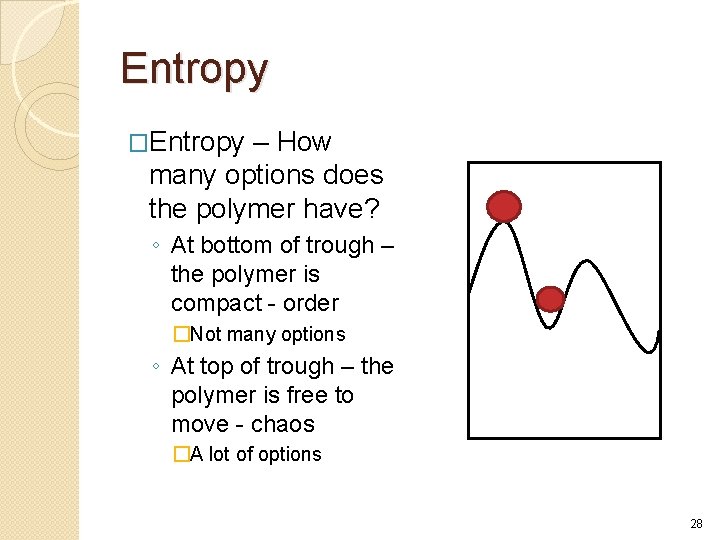 Entropy

□Entropy – How many options does the polymer have?

◦ At bottom of trough – the polymer is compact - order

□Not many options

◦ At top of trough – the polymer is free to move - chaos

□A lot of options

28